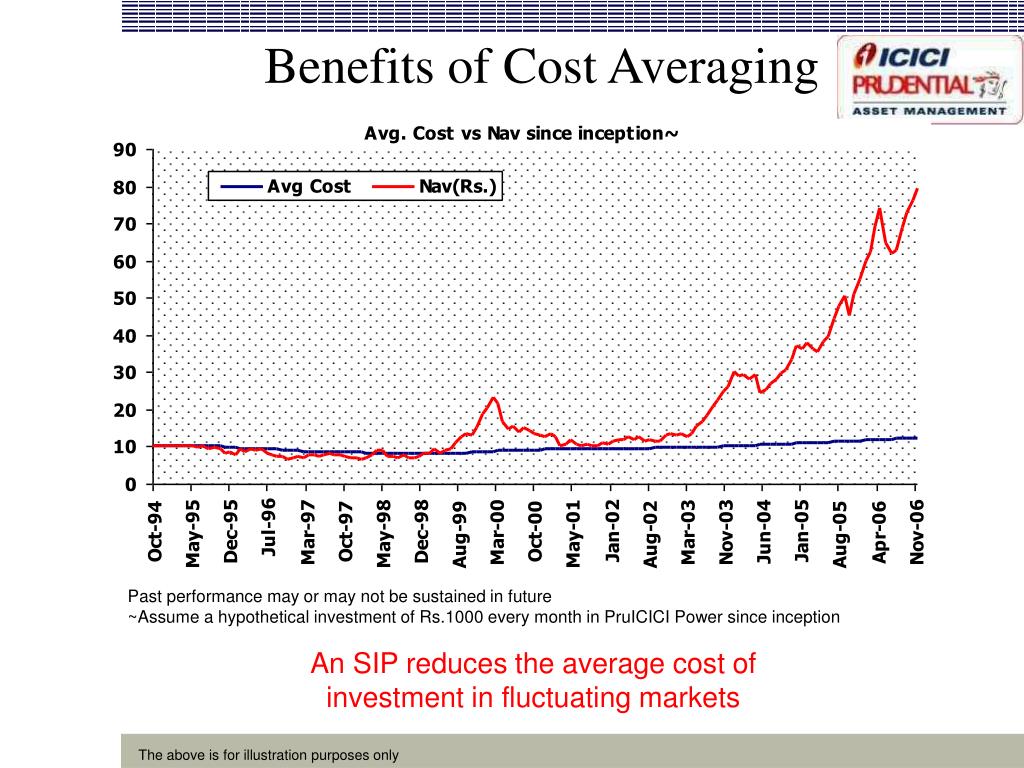 Benefits of Cost Averaging

ICICI PRUDENTIAL ASSET MANAGEMENT

Avg. Cost vs Nav since inception~

Avg Cost
Nav(Rs.)

90
80
70
60
50
40
30
20
10
0

Oct-94
May-95
Dec-95
Jul-96
Mar-97
Oct-97
May-98
Dec-98
Aug-99
Mar-00
Oct-00
May-01
Jan-02
Aug-02
Mar-03
Nov-03
Jun-04
Jan-05
Aug-05
Apr-06
Nov-06

Past performance may or may not be sustained in future
~Assume a hypothetical investment of Rs.1000 every month in PruICICI Power since inception

An SIP reduces the average cost of investment in fluctuating markets

The above is for illustration purposes only